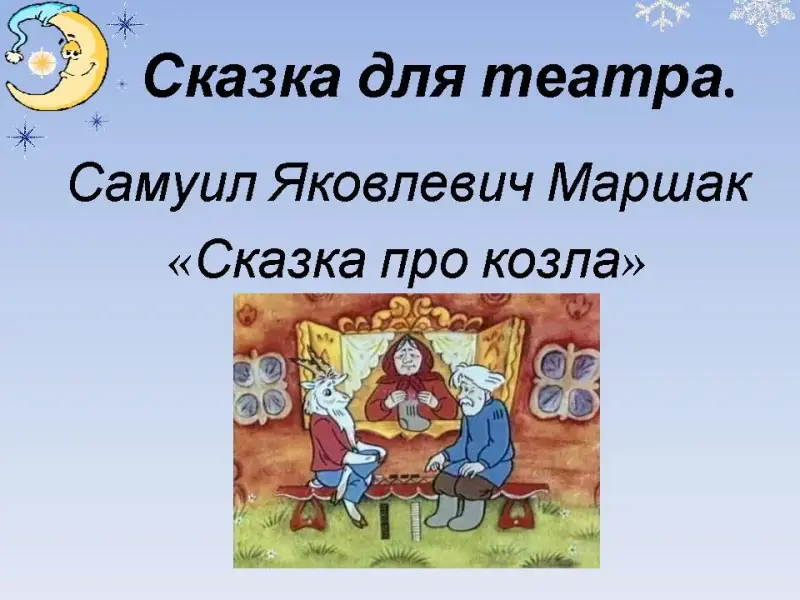 Сказка для театра.

Самуил Яковлевич Маршак

«Сказка про козла»